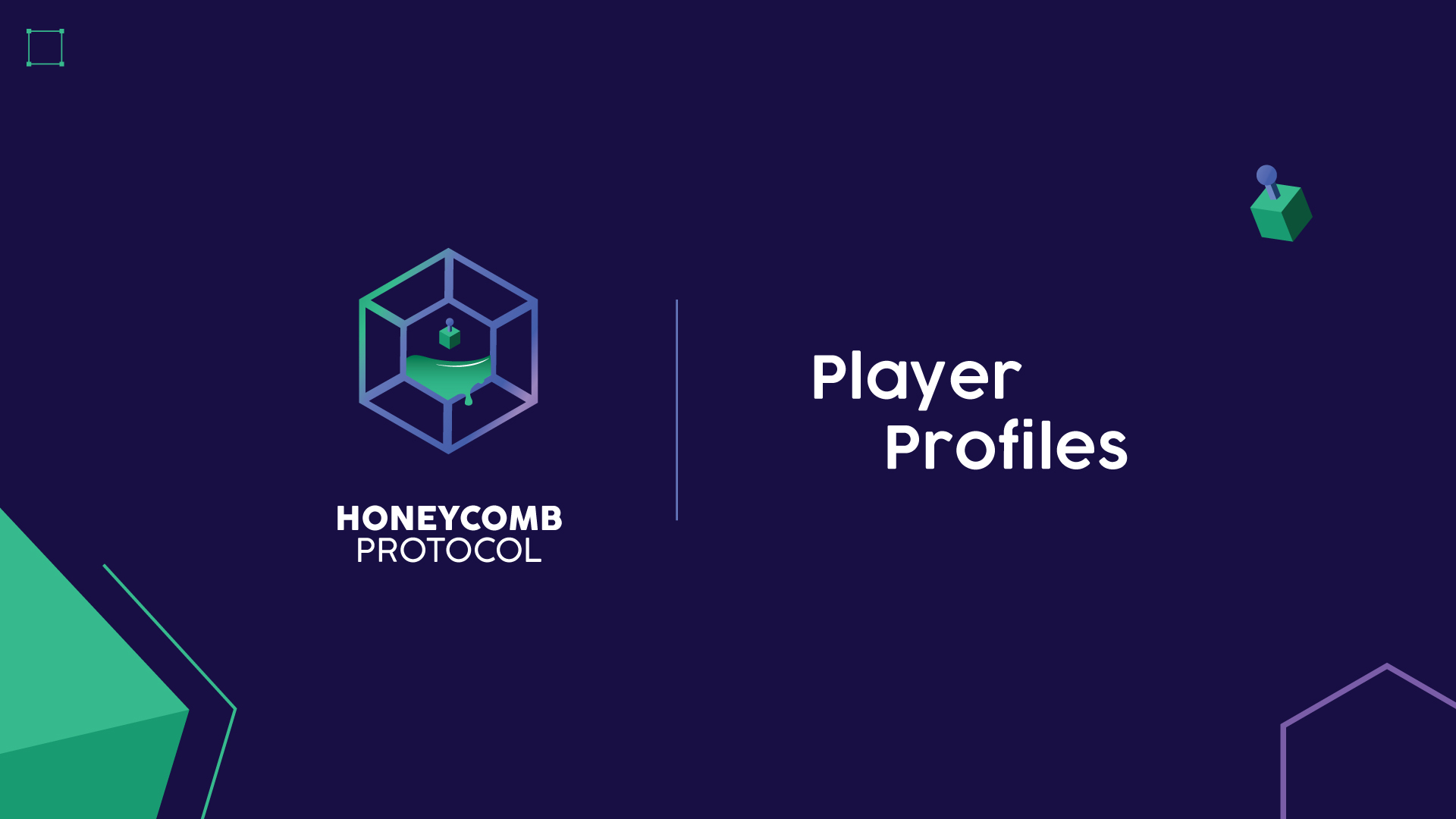 HONEYCOMB
PROTOCOL

Player
Profiles